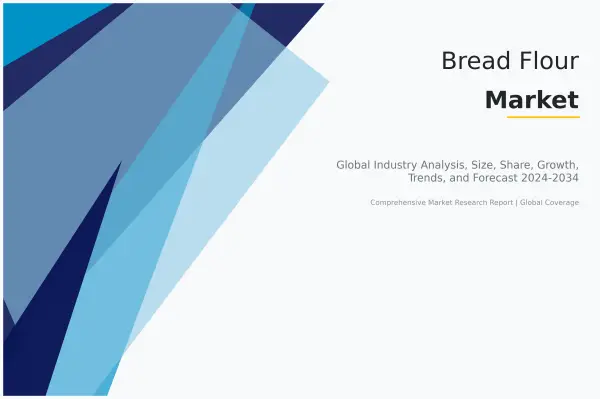 Bread Flour
Market

Global Industry Analysis, Size, Share, Growth, Trends, and Forecast 2024-2034

Comprehensive Market Research Report | Global Coverage